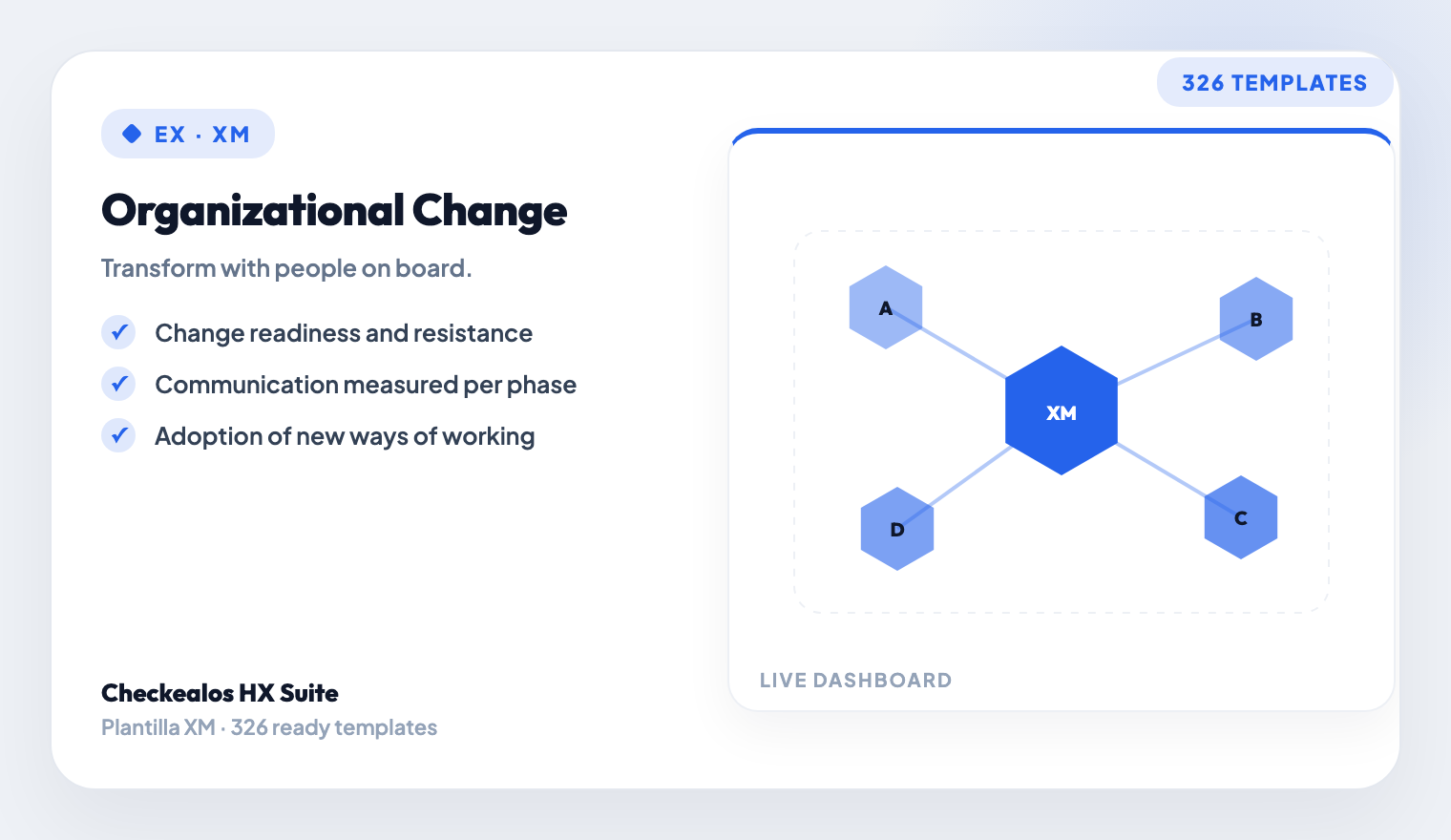 326 TEMPLATES

EX · XM

Organizational Change

Transform with people on board.

✓ Change readiness and resistance
✓ Communication measured per phase
✓ Adoption of new ways of working

A
B
XM
D
C

LIVE DASHBOARD

Checkealos HX Suite
Plantilla XM · 326 ready templates